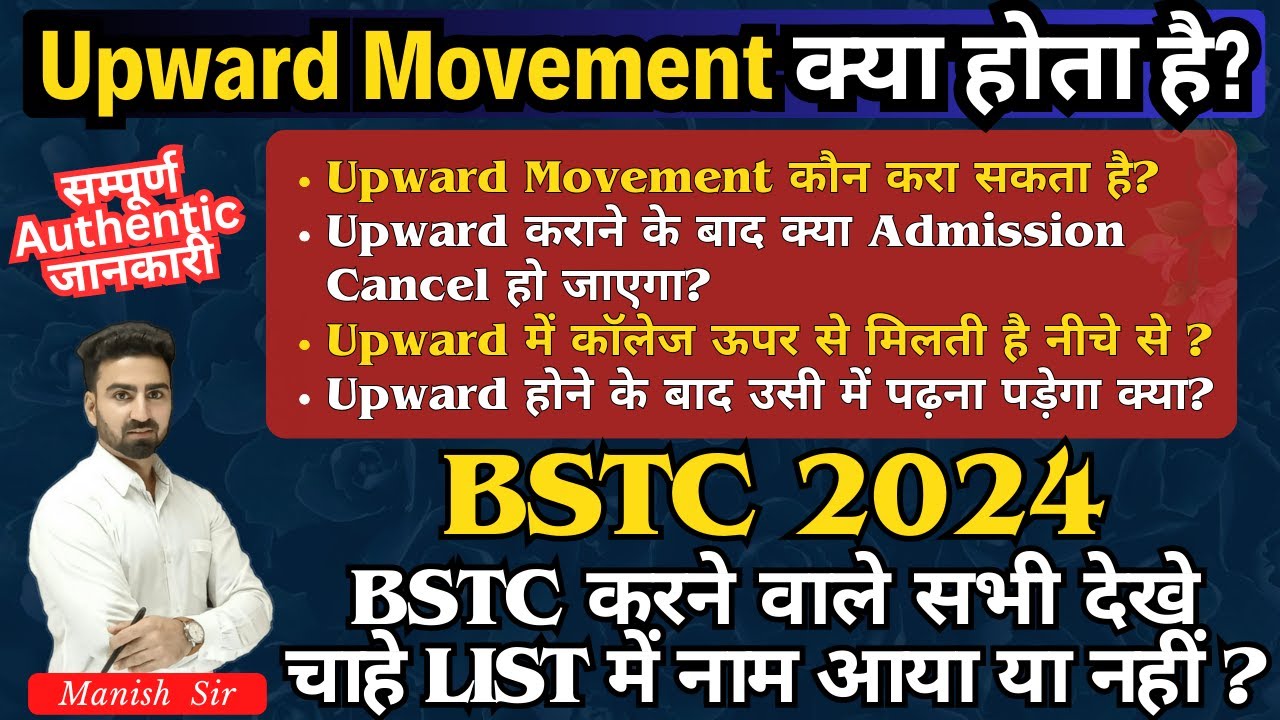 Upward Movement क्या होता है?

सम्पूर्ण Authentic जानकारी

• Upward Movement कौन करा सकता है?
• Upward कराने के बाद क्या Admission Cancel हो जाएगा?
• Upward में कॉलेज ऊपर से मिलती है नीचे से ?
• Upward होने के बाद उसी में पढ़ना पड़ेगा क्या?

BSTC 2024

BSTC करने वाले सभी देखे चाहे LIST में नाम आया या नहीं ?

Manish Sir